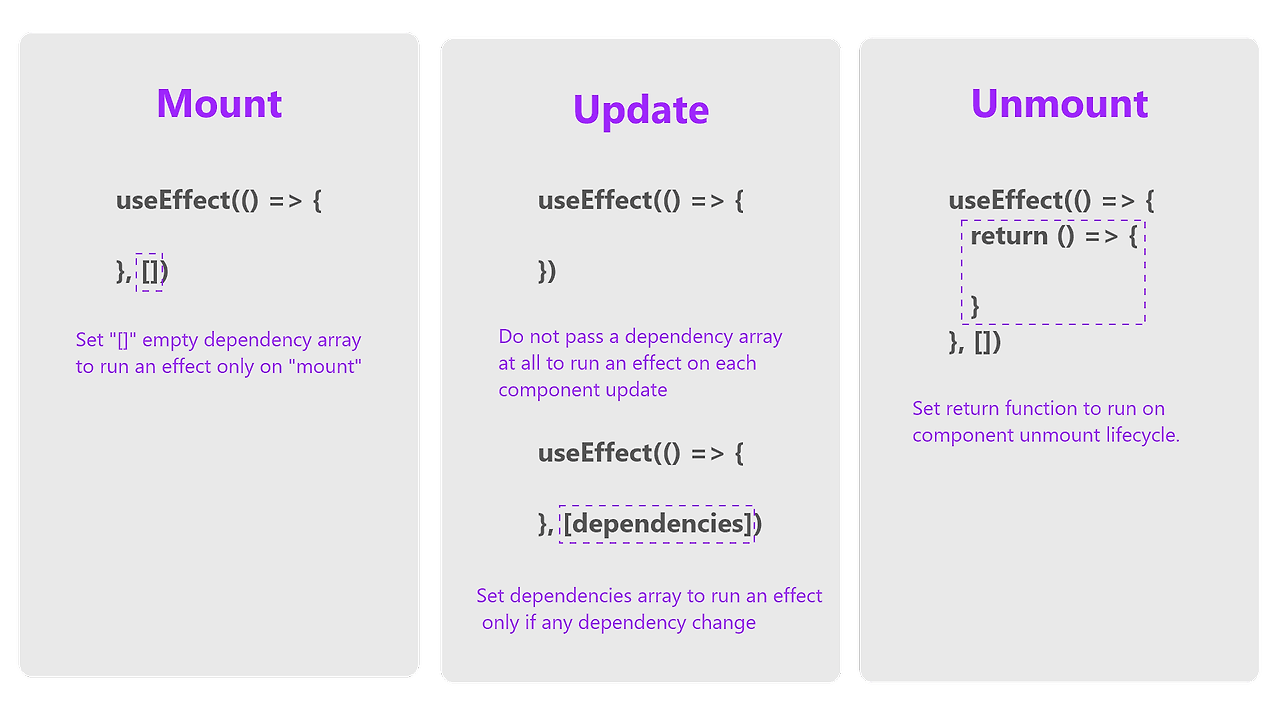 Mount

useEffect(() => {

}, [])

Set "[]" empty dependency array to run an effect only on "mount"

Update

useEffect(() => {

})

Do not pass a dependency array at all to run an effect on each component update

useEffect(() => {

}, [dependencies])

Set dependencies array to run an effect only if any dependency change

Unmount

useEffect(() => {
return () => {

}
}, [])

Set return function to run on component unmount lifecycle.